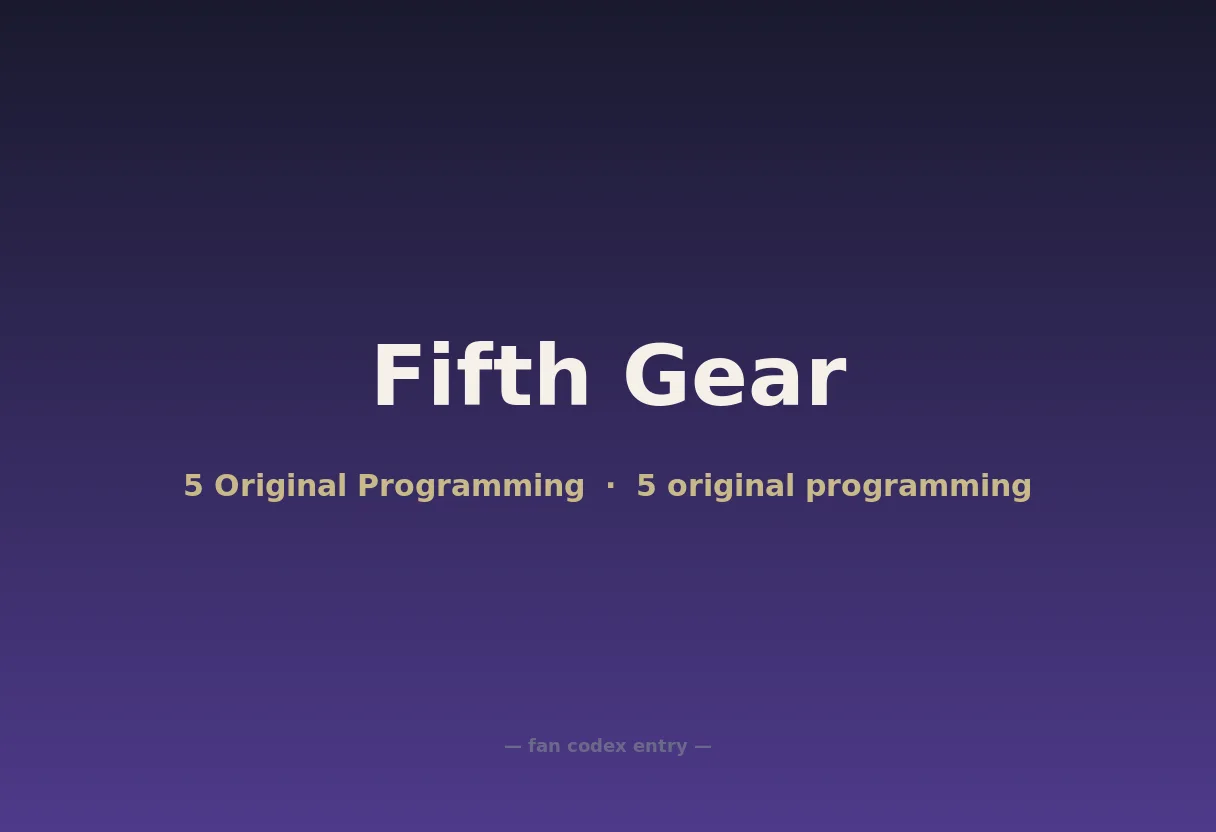 Fifth Gear

5 Original Programming · 5 original programming

— fan codex entry —